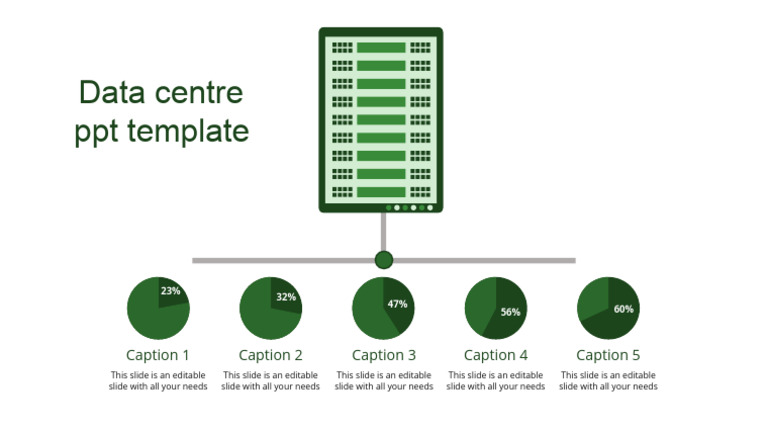 Data centre ppt template

23%

Caption 1

This slide is an editable slide with all your needs

32%

Caption 2

This slide is an editable slide with all your needs

47%

Caption 3

This slide is an editable slide with all your needs

56%

Caption 4

This slide is an editable slide with all your needs

60%

Caption 5

This slide is an editable slide with all your needs